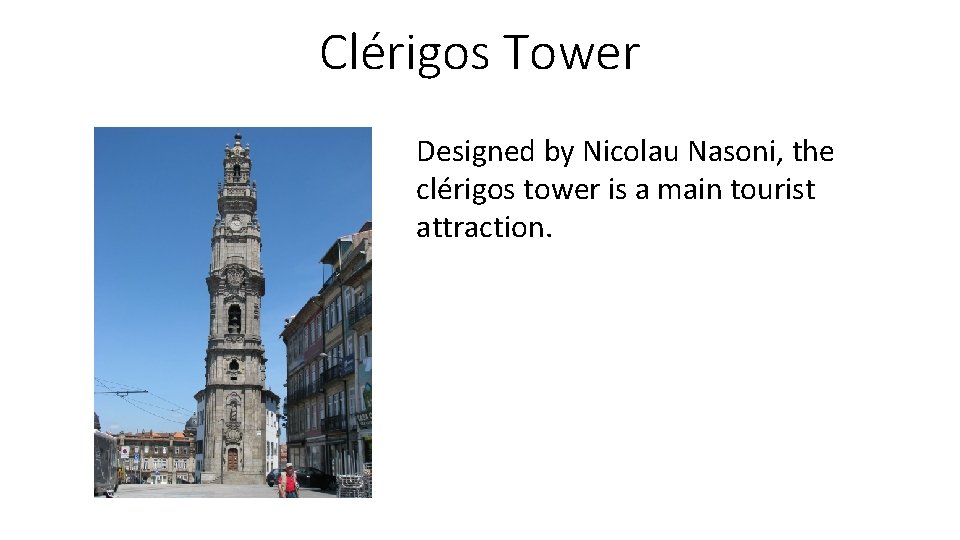 Clérigos Tower

Designed by Nicolau Nasoni, the clérigos tower is a main tourist attraction.